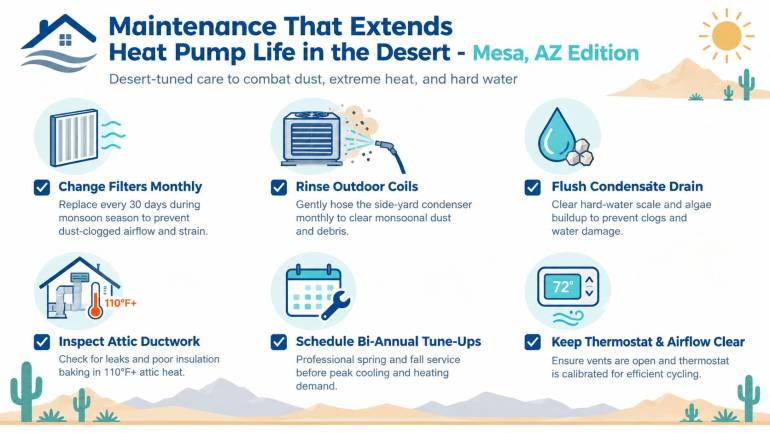 Maintenance That Extends Heat Pump Life in the Desert - Mesa, AZ Edition

Desert-tuned care to combat dust, extreme heat, and hard water

Change Filters Monthly
Replace every 30 days during monsoon season to prevent dust-clogged airflow and strain.

Rinse Outdoor Coils
Gently hose the side-yard condenser monthly to clear monsoonal dust and debris.

Flush Condensate Drain
Clear hard-water scale and algae buildup to prevent clogs and water damage.

110°F+

Inspect Attic Ductwork
Check for leaks and poor insulation baking in 110°F+ attic heat.

Schedule Bi-Annual Tune-Ups
Professional spring and fall service before peak cooling and heating demand.

72°

Keep Thermostat & Airflow Clear
Ensure vents are open and thermostat is calibrated for efficient cycling.